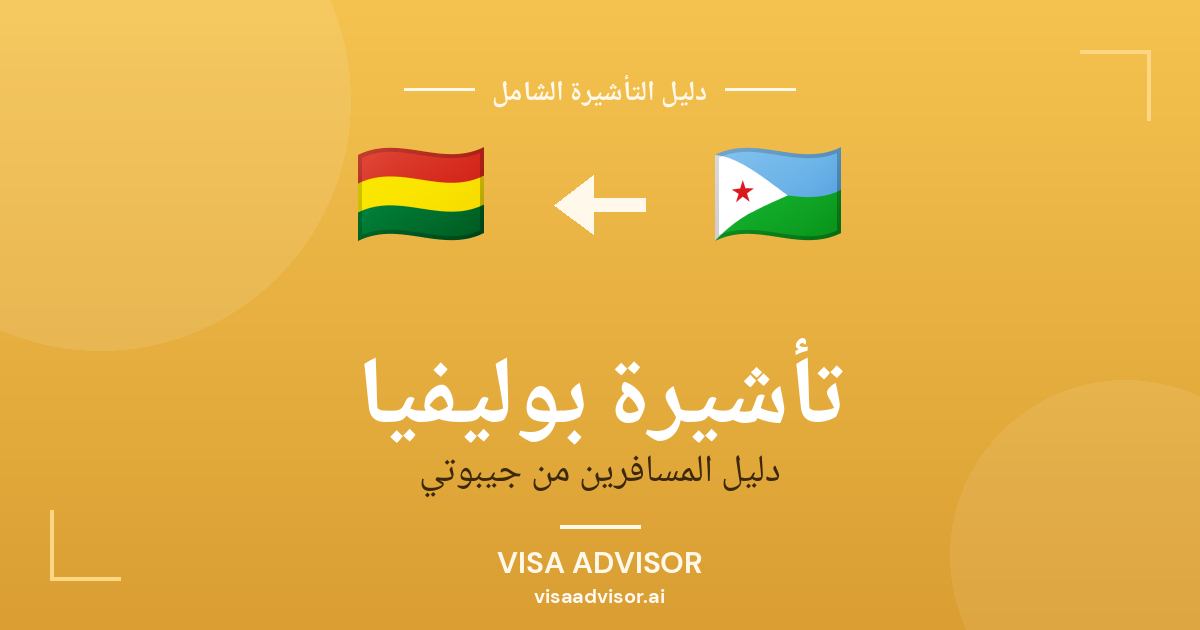 دليل التأشيرة الشامل

تأشيرة بوليفيا

دليل المسافرين من جيبوتي

VISA ADVISOR

visaadvisor.ai